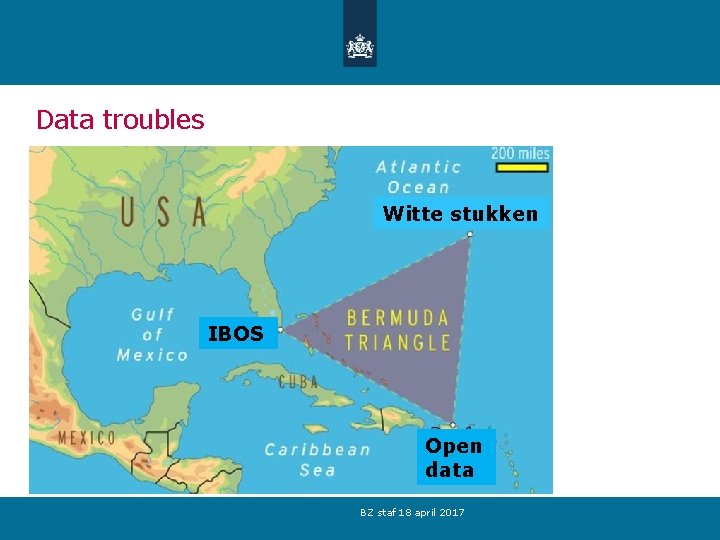 Data troubles

200 miles

Atlantic Ocean

Witte stukken

USA

Gulf of Mexico

IBOS

BERMUDA TRIANGLE

CUBA

MEXICO

Caribbean Sea

Open data

BZ staf 18 april 2017